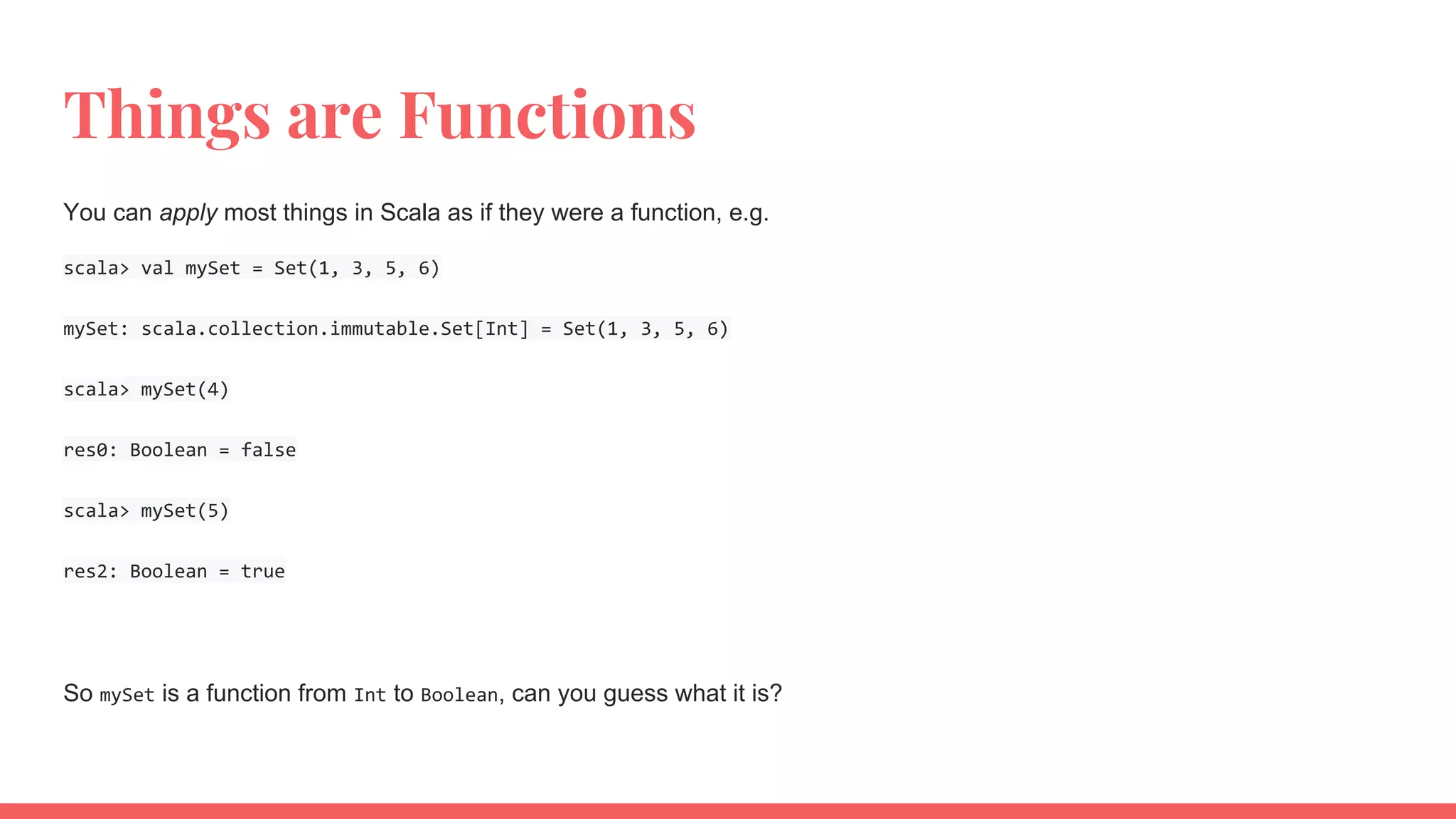 Things are Functions

You can apply most things in Scala as if they were a function, e.g.

scala> val mySet = Set(1, 3, 5, 6)

mySet: scala.collection.immutable.Set[Int] = Set(1, 3, 5, 6)

scala> mySet(4)

res0: Boolean = false

scala> mySet(5)

res2: Boolean = true

So mySet is a function from Int to Boolean, can you guess what it is?